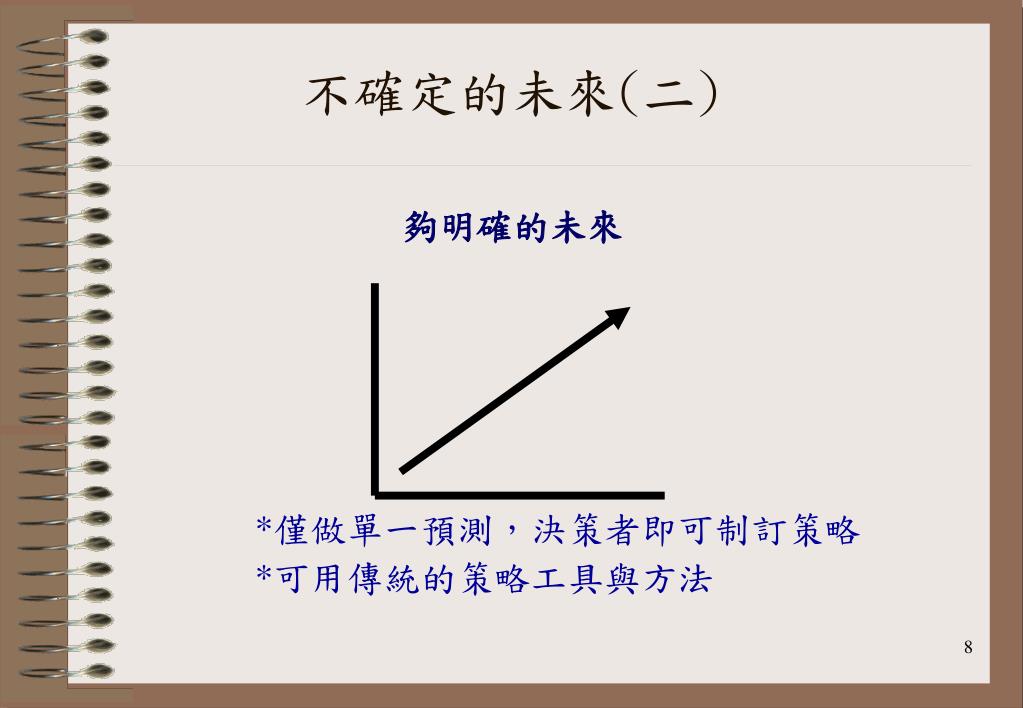 不確定的未來(二)

夠明確的未來

*僅做單一預測，決策者即可制訂策略
*可用傳統的策略工具與方法

8